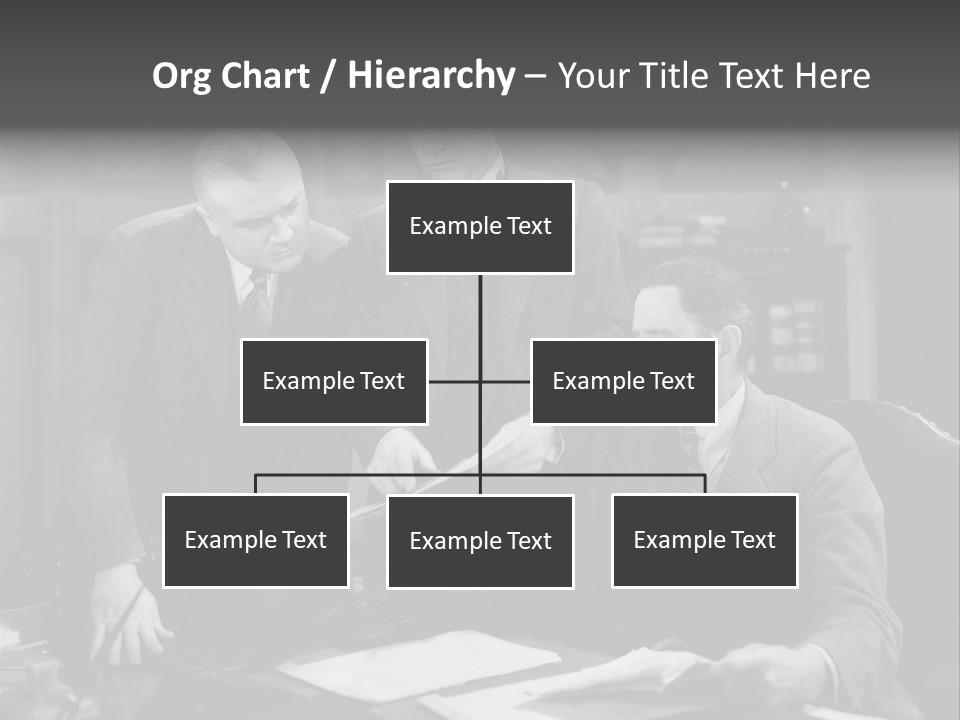 Org Chart / Hierarchy – Your Title Text Here

Example Text

Example Text

Example Text

Example Text

Example Text

Example Text